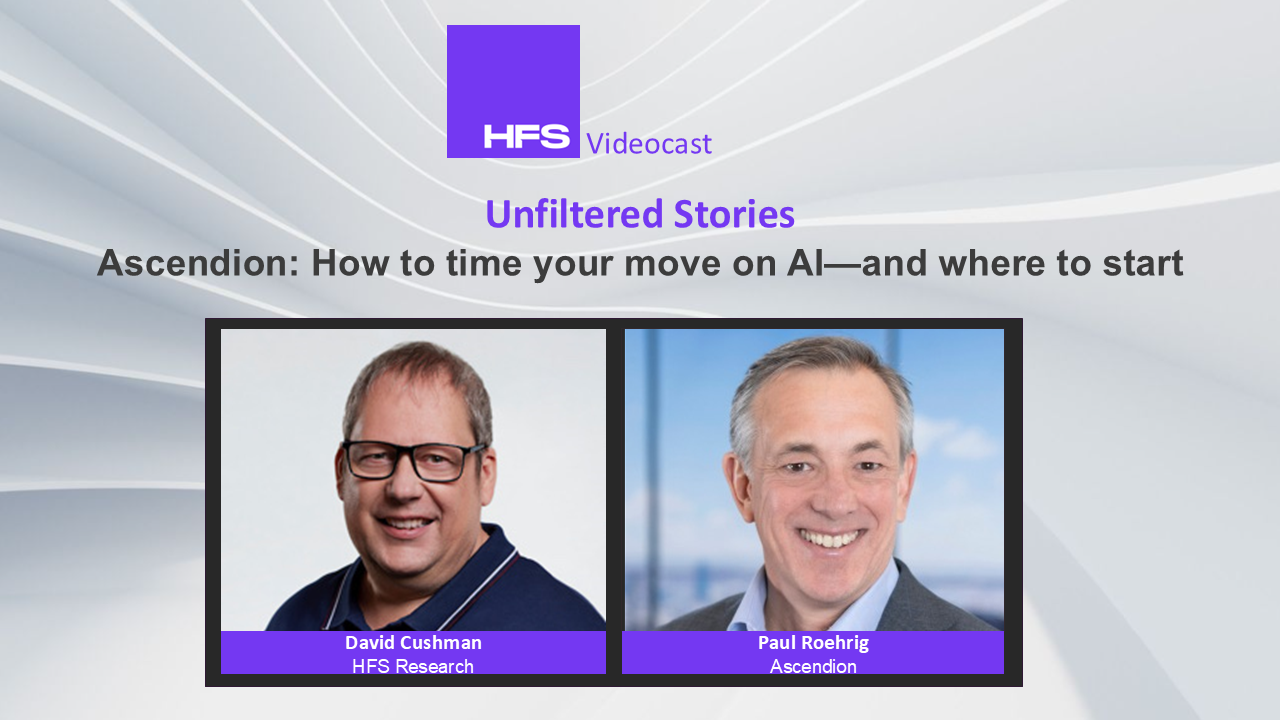 HFS Videocast

Unfiltered Stories

Ascendion: How to time your move on AI—and where to start

David Cushman
HFS Research

Paul Roehrig
Ascendion